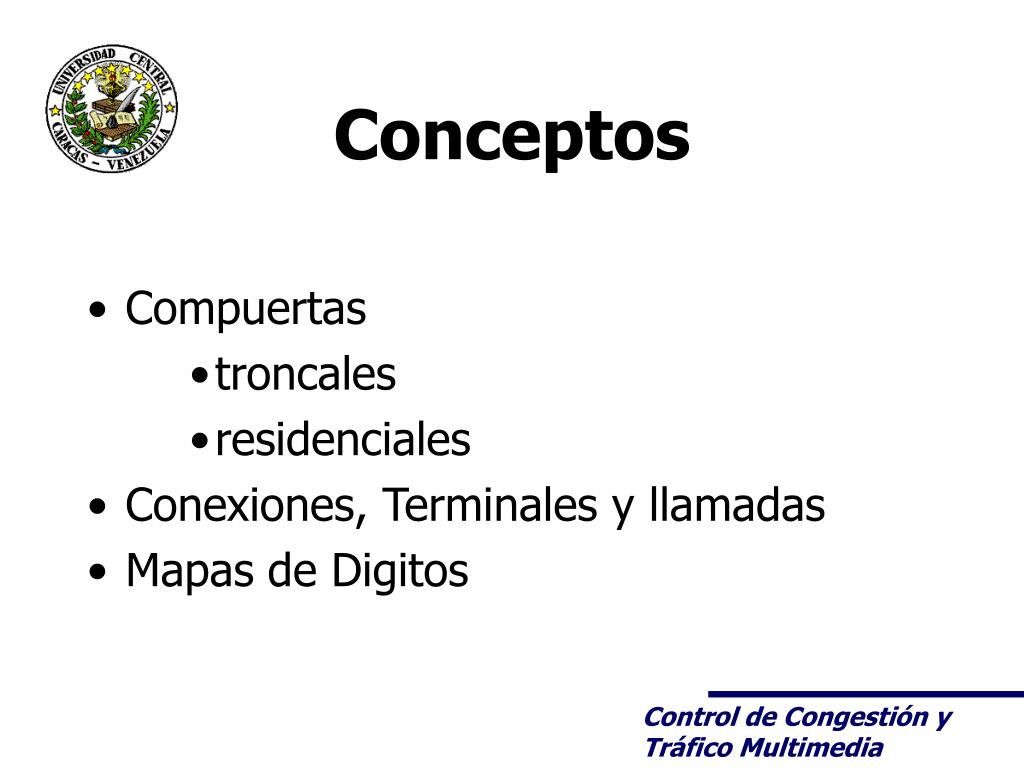 UNIVERSIDAD CENTRAL
CARACAS - VENEZUELA

Conceptos

• Compuertas
  • troncales
  • residenciales
• Conexiones, Terminales y llamadas
• Mapas de Digitos

Control de Congestión y Tráfico Multimedia